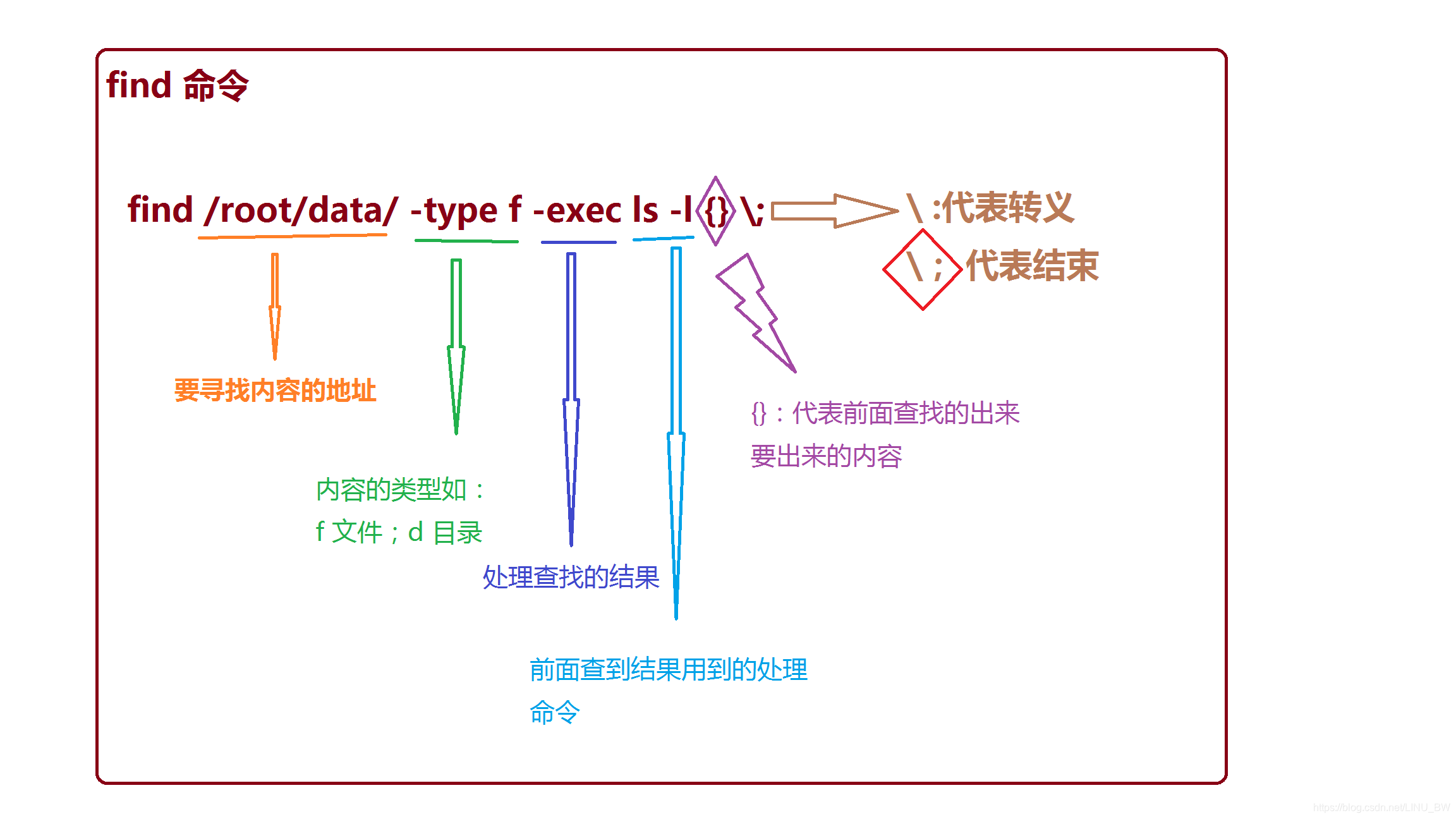 find 命令

find /root/data/ -type f -exec ls -l {} \;

\ :代表转义

\ ; 代表结束

要寻找内容的地址

内容的类型如：
f 文件；d 目录

处理查找的结果

前面查到结果用到的处理命令

{}：代表前面查找的出来要出来的内容

https://blog.csdn.net/LINU_BW